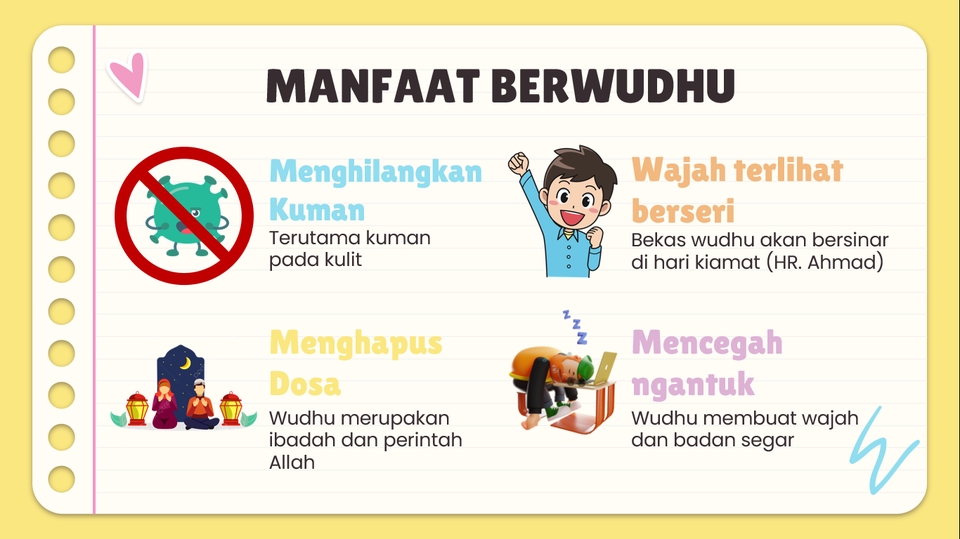 MANFAAT BERWUDHU

Menghilangkan Kuman
Terutama kuman pada kulit

Wajah terlihat berseri
Bekas wudhu akan bersinar di hari kiamat (HR. Ahmad)

Menghapus Dosa
Wudhu merupakan ibadah dan perintah Allah

Mencegah ngantuk
Wudhu membuat wajah dan badan segar